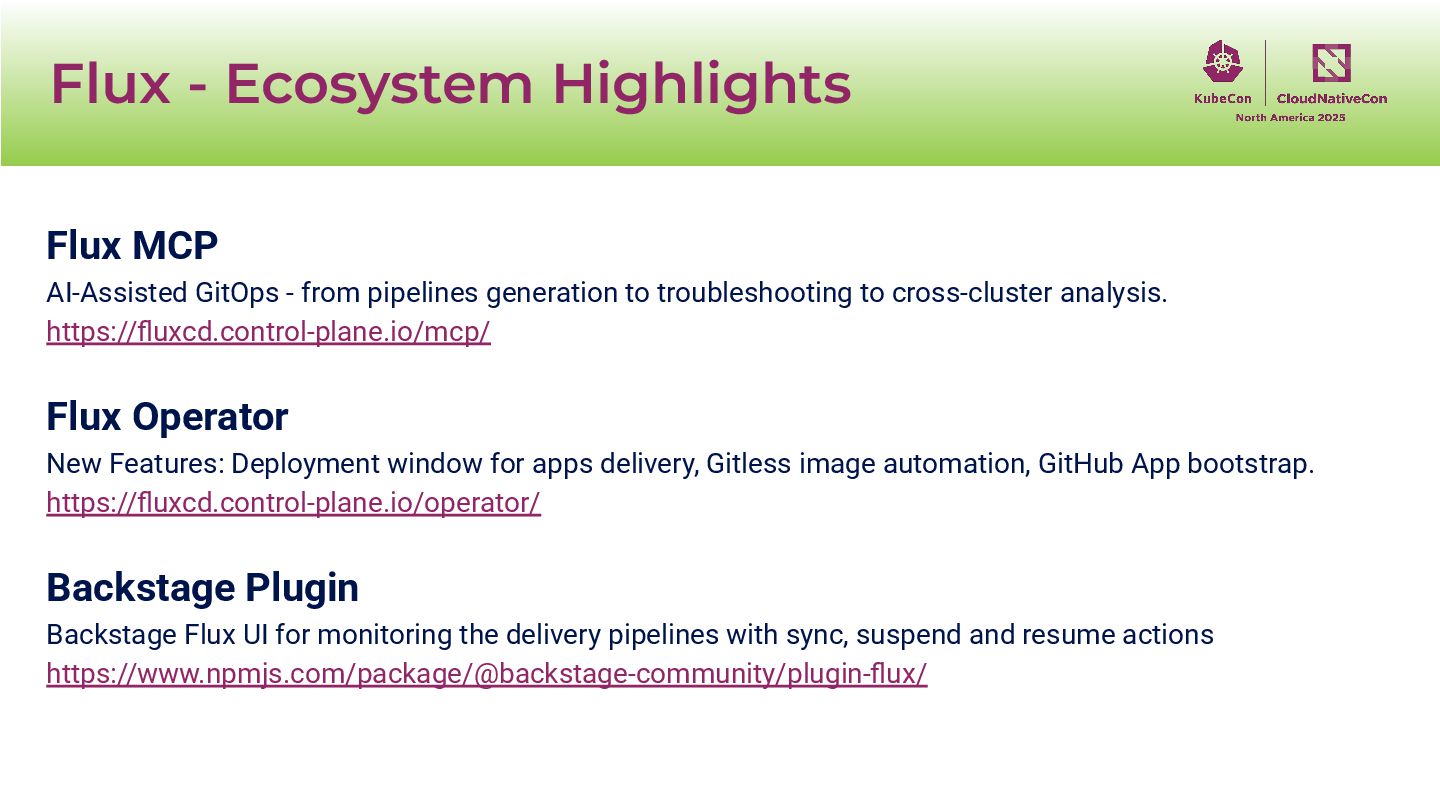 Flux - Ecosystem Highlights

KubeCon CloudNativeCon
North America 2025

Flux MCP
AI-Assisted GitOps - from pipelines generation to troubleshooting to cross-cluster analysis.
https://fluxcd.control-plane.io/mcp/

Flux Operator
New Features: Deployment window for apps delivery, Gitless image automation, GitHub App bootstrap.
https://fluxcd.control-plane.io/operator/

Backstage Plugin
Backstage Flux UI for monitoring the delivery pipelines with sync, suspend and resume actions
https://www.npmjs.com/package/@backstage-community/plugin-flux/